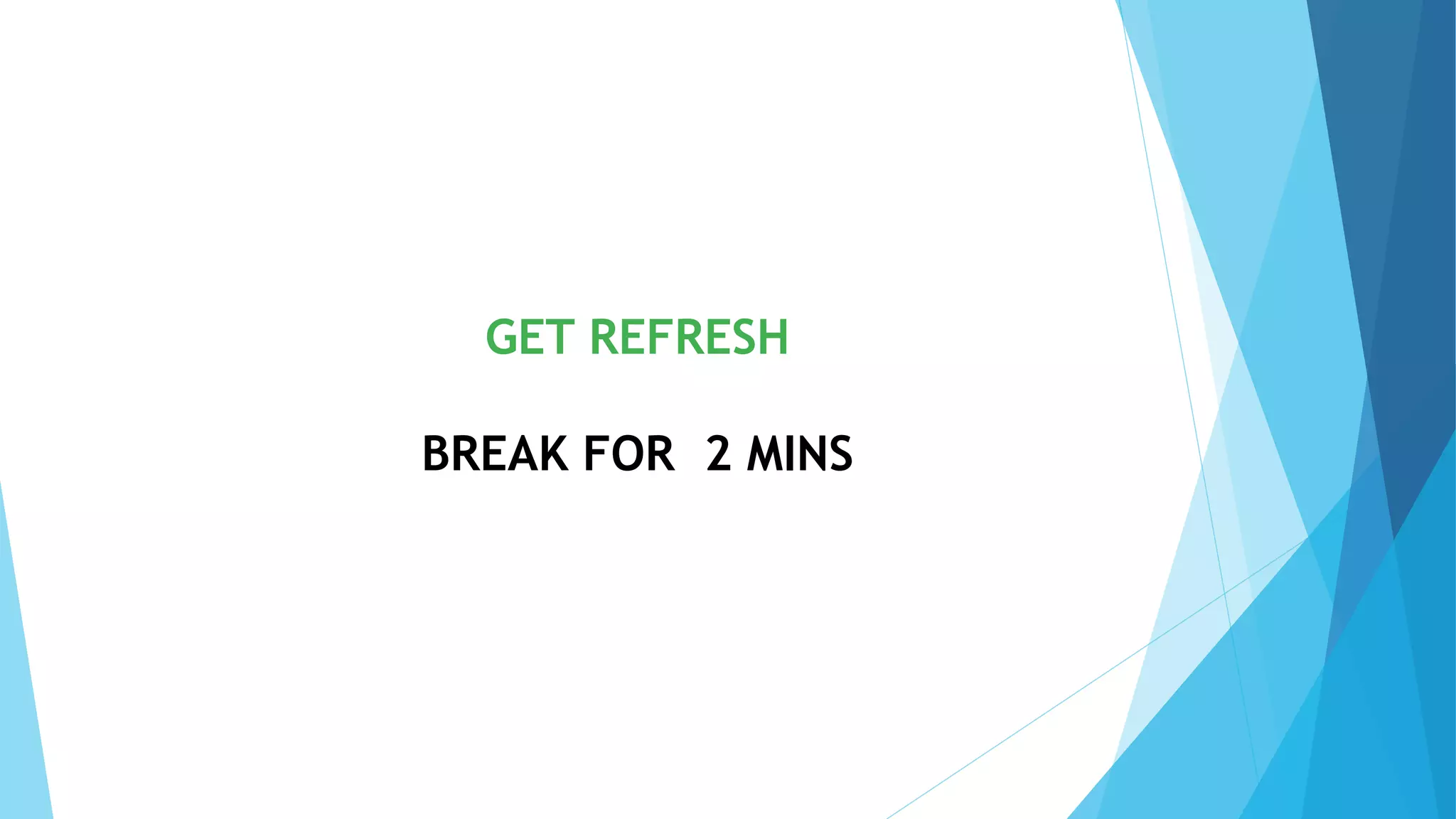 GET REFRESH

BREAK FOR  2 MINS